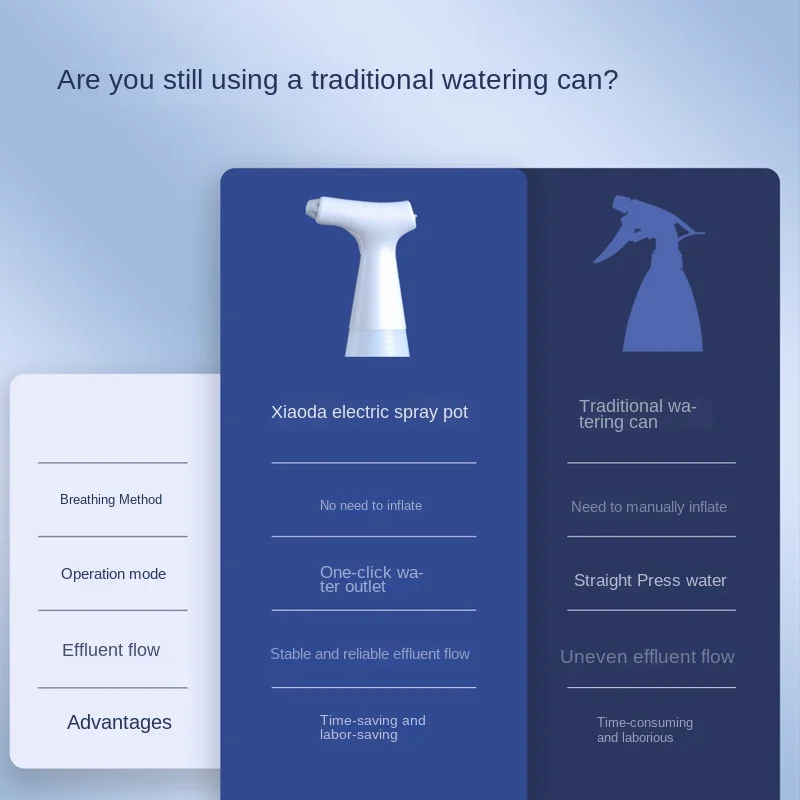 Are you still using a traditional watering can?

|  | Xiaoda electric spray pot | Traditional watering can |
|---|---|---|
| Breathing Method | No need to inflate | Need to manually inflate |
| Operation mode | One-click water outlet | Straight Press water |
| Effluent flow | Stable and reliable effluent flow | Uneven effluent flow |
| Advantages | Time-saving and labor-saving | Time-consuming and laborious |